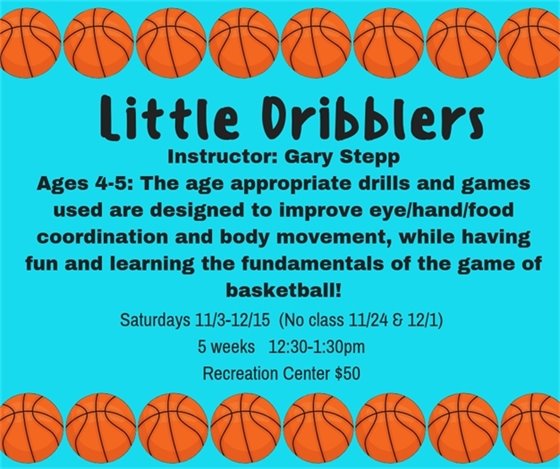 Little Dribblers

Instructor: Gary Stepp

Ages 4-5: The age appropriate drills and games used are designed to improve eye/hand/food coordination and body movement, while having fun and learning the fundamentals of the game of basketball!

Saturdays 11/3-12/15 (No class 11/24 & 12/1)

5 weeks 12:30-1:30pm

Recreation Center $50